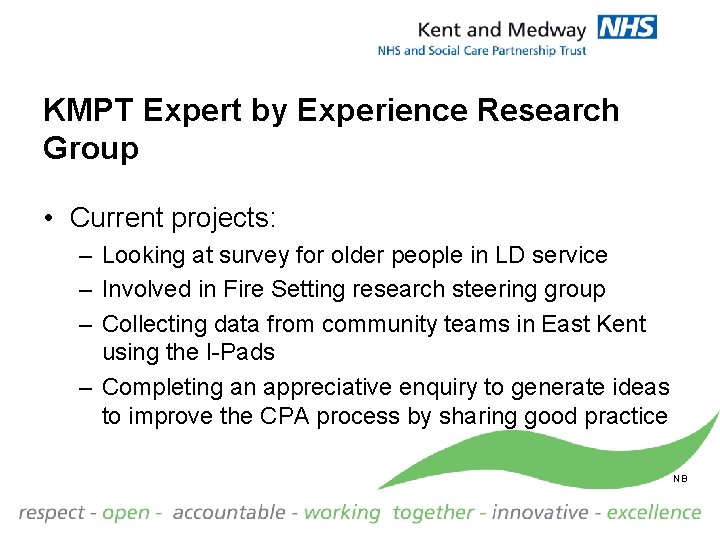 Kent and Medway NHS
NHS and Social Care Partnership Trust

KMPT Expert by Experience Research Group

• Current projects:
– Looking at survey for older people in LD service
– Involved in Fire Setting research steering group
– Collecting data from community teams in East Kent using the I-Pads
– Completing an appreciative enquiry to generate ideas to improve the CPA process by sharing good practice

NB

respect - open - accountable - working together - innovative - excellence